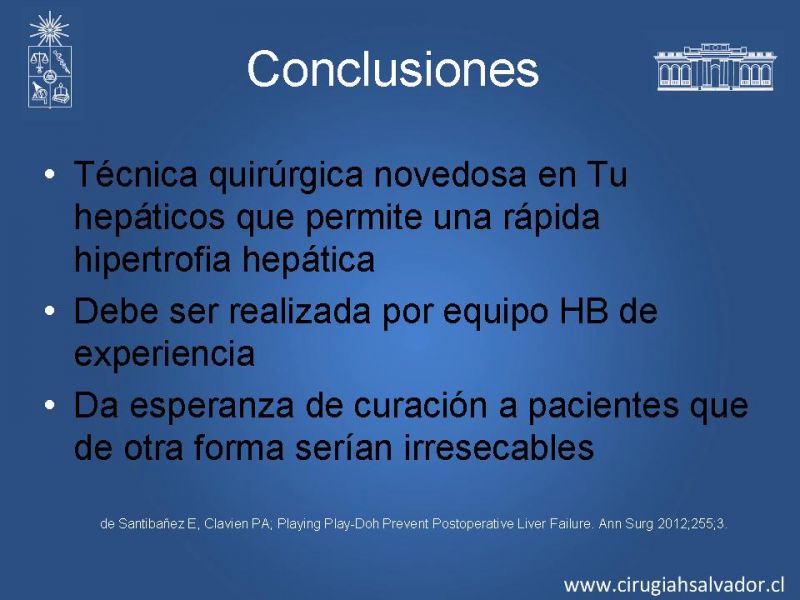 Conclusiones

• Técnica quirúrgica novedosa en Tu hepáticos que permite una rápida hipertrofia hepática
• Debe ser realizada por equipo HB de experiencia
• Da esperanza de curación a pacientes que de otra forma serían irresecables

de Santibañez E, Clavien PA; Playing Play-Doh Prevent Postoperative Liver Failure. Ann Surg 2012;255;3.

www.cirugiahsalvador.cl